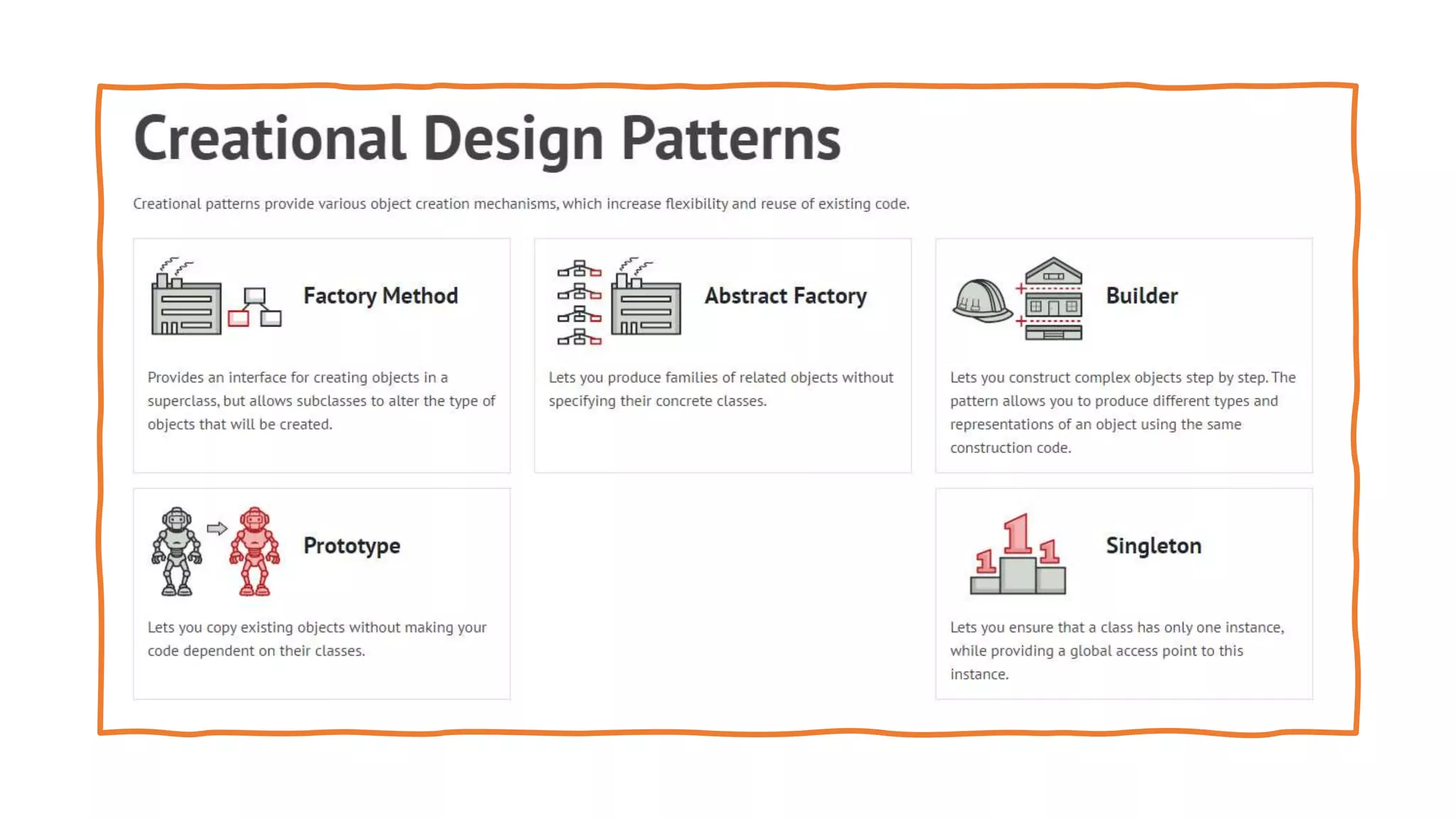 Creational Design Patterns

Creational patterns provide various object creation mechanisms, which increase flexibility and reuse of existing code.

Factory Method

Provides an interface for creating objects in a superclass, but allows subclasses to alter the type of objects that will be created.

Abstract Factory

Lets you produce families of related objects without specifying their concrete classes.

Builder

Lets you construct complex objects step by step. The pattern allows you to produce different types and representations of an object using the same construction code.

Prototype

Lets you copy existing objects without making your code dependent on their classes.

1 1 1

Singleton

Lets you ensure that a class has only one instance, while providing a global access point to this instance.